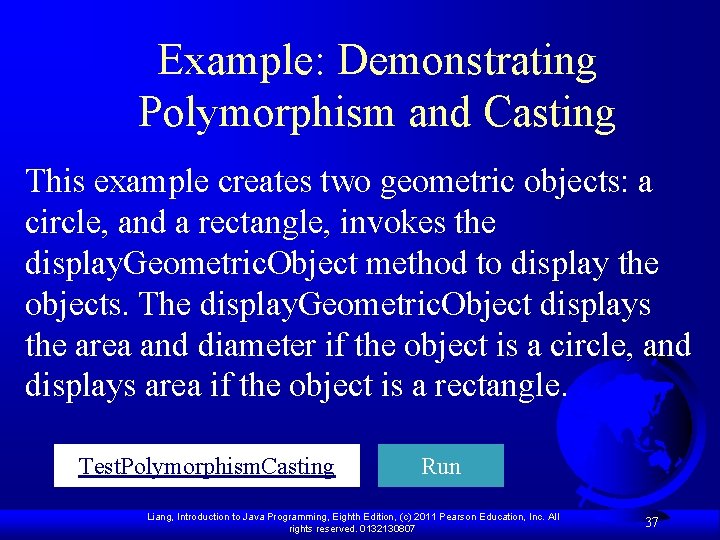 Example: Demonstrating Polymorphism and Casting

This example creates two geometric objects: a circle, and a rectangle, invokes the displayGeometricObject method to display the objects. The displayGeometricObject displays the area and diameter if the object is a circle, and displays area if the object is a rectangle.

TestPolymorphismCasting

Run

Liang, Introduction to Java Programming, Eighth Edition, (c) 2011 Pearson Education, Inc. All rights reserved. 0132130807

37